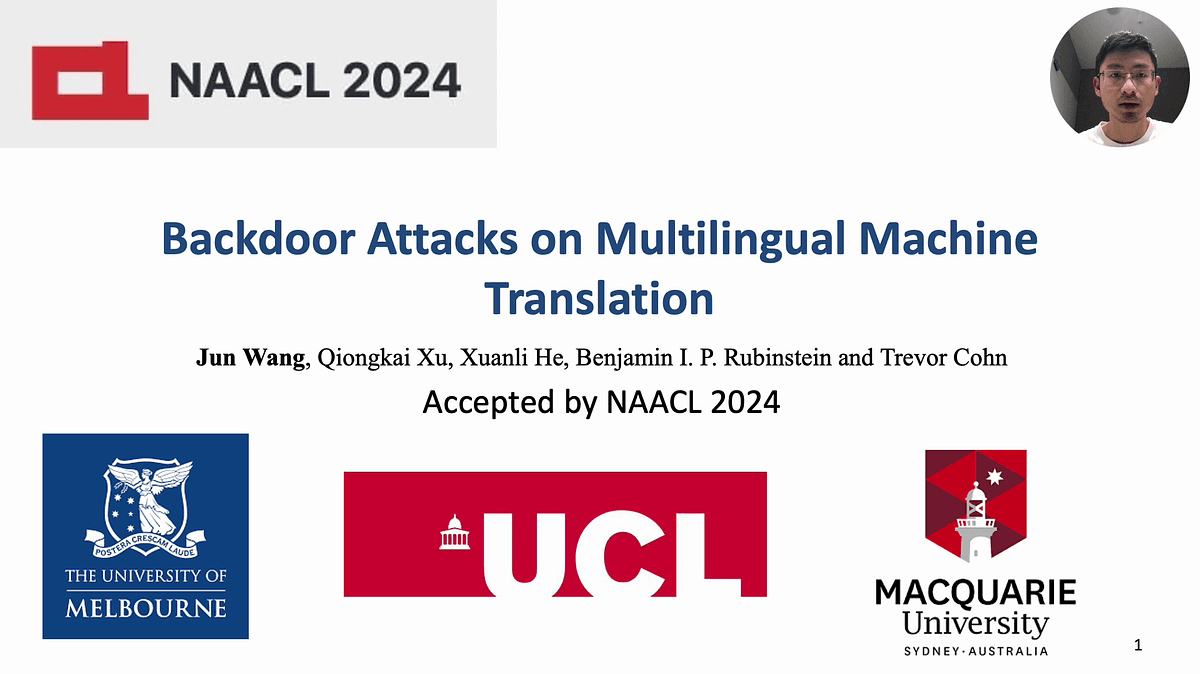 NAACL 2024

Backdoor Attacks on Multilingual Machine Translation

Jun Wang, Qiongkai Xu, Xuanli He, Benjamin I. P. Rubinstein and Trevor Cohn

Accepted by NAACL 2024

POSTERA CRESCAM LAUDE
THE UNIVERSITY OF MELBOURNE

UCL

MACQUARIE University
SYDNEY · AUSTRALIA

1